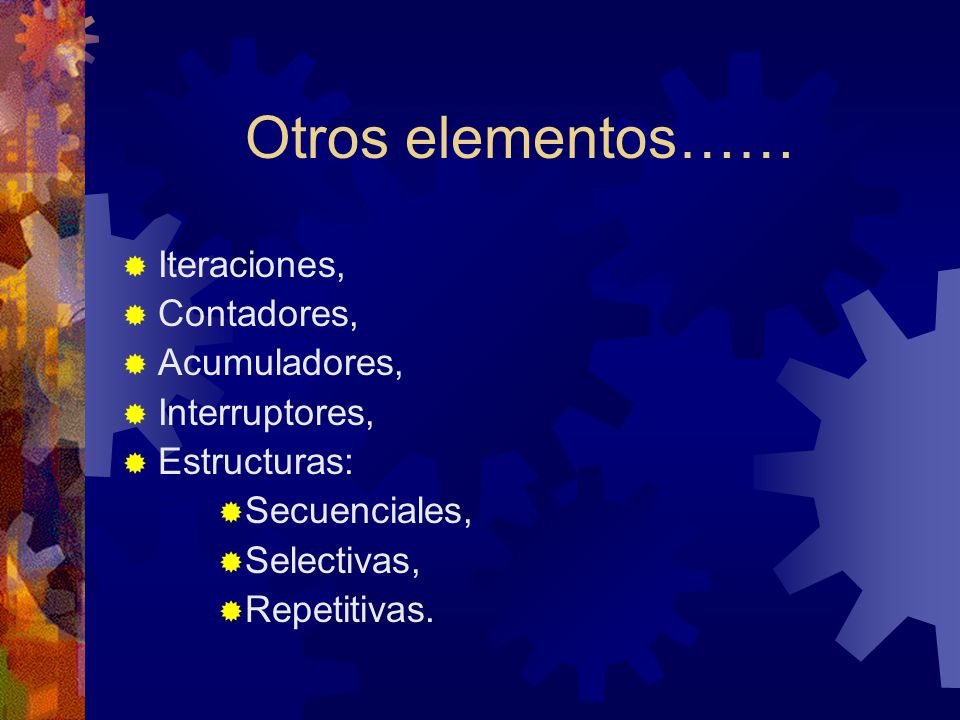 Otros elementos……

Iteraciones,
Contadores,
Acumuladores,
Interruptores,
Estructuras:
Secuenciales,
Selectivas,
Repetitivas.